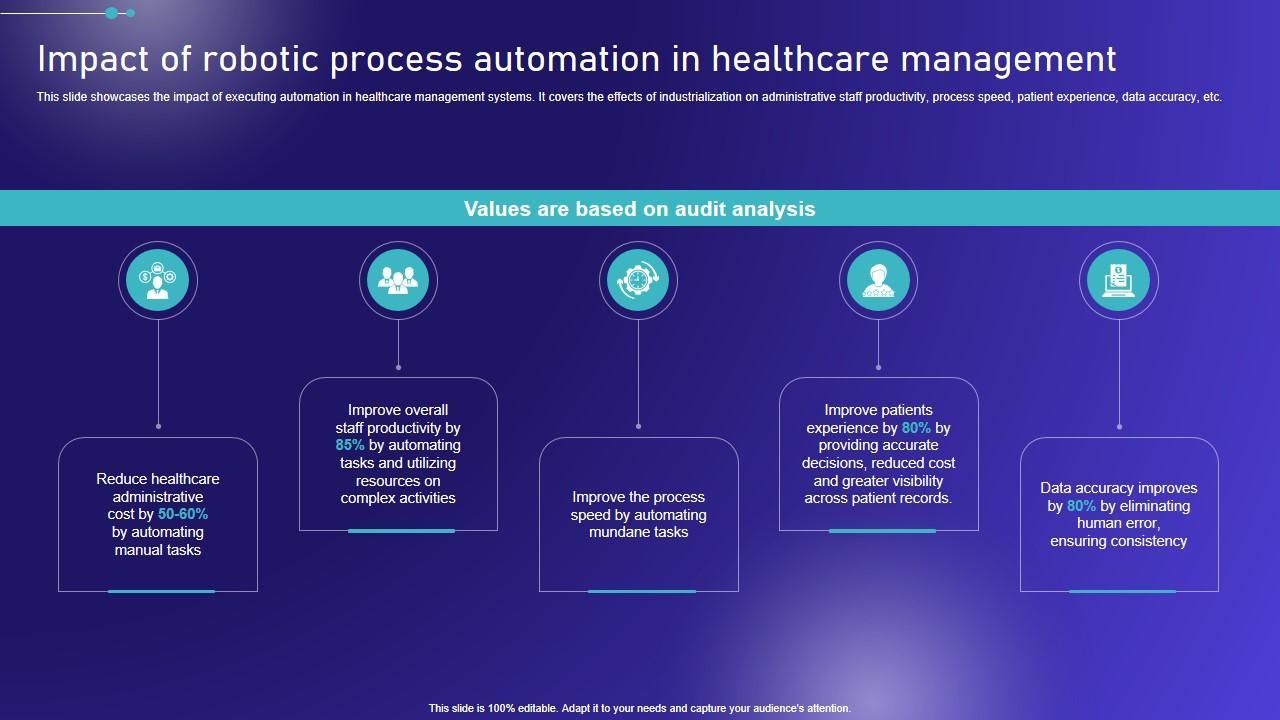 Impact of robotic process automation in healthcare management

This slide showcases the impact of executing automation in healthcare management systems. It covers the effects of industrialization on administrative staff productivity, process speed, patient experience, data accuracy, etc.

Values are based on audit analysis

Reduce healthcare administrative cost by 50-60% by automating manual tasks

Improve overall staff productivity by 85% by automating tasks and utilizing resources on complex activities

Improve the process speed by automating mundane tasks

Improve patients experience by 80% by providing accurate decisions, reduced cost and greater visibility across patient records.

Data accuracy improves by 80% by eliminating human error, ensuring consistency

This slide is 100% editable. Adapt it to your needs and capture your audience's attention.